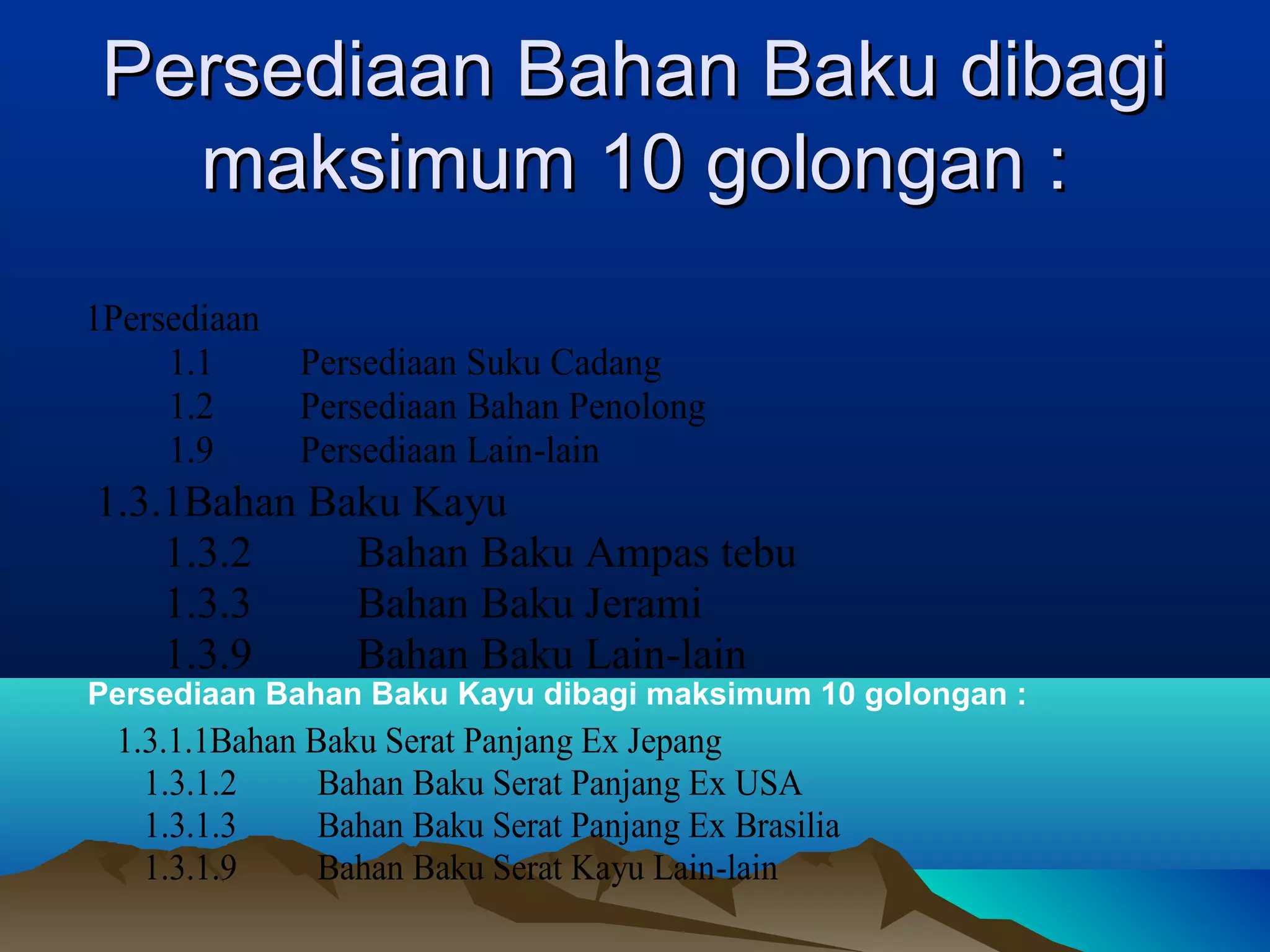 Persediaan Bahan Baku dibagi maksimum 10 golongan :

1Persediaan
1.1 Persediaan Suku Cadang
1.2 Persediaan Bahan Penolong
1.9 Persediaan Lain-lain
1.3.1Bahan Baku Kayu
1.3.2 Bahan Baku Ampas tebu
1.3.3 Bahan Baku Jerami
1.3.9 Bahan Baku Lain-lain

Persediaan Bahan Baku Kayu dibagi maksimum 10 golongan :
1.3.1.1Bahan Baku Serat Panjang Ex Jepang
1.3.1.2 Bahan Baku Serat Panjang Ex USA
1.3.1.3 Bahan Baku Serat Panjang Ex Brasilia
1.3.1.9 Bahan Baku Serat Kayu Lain-lain